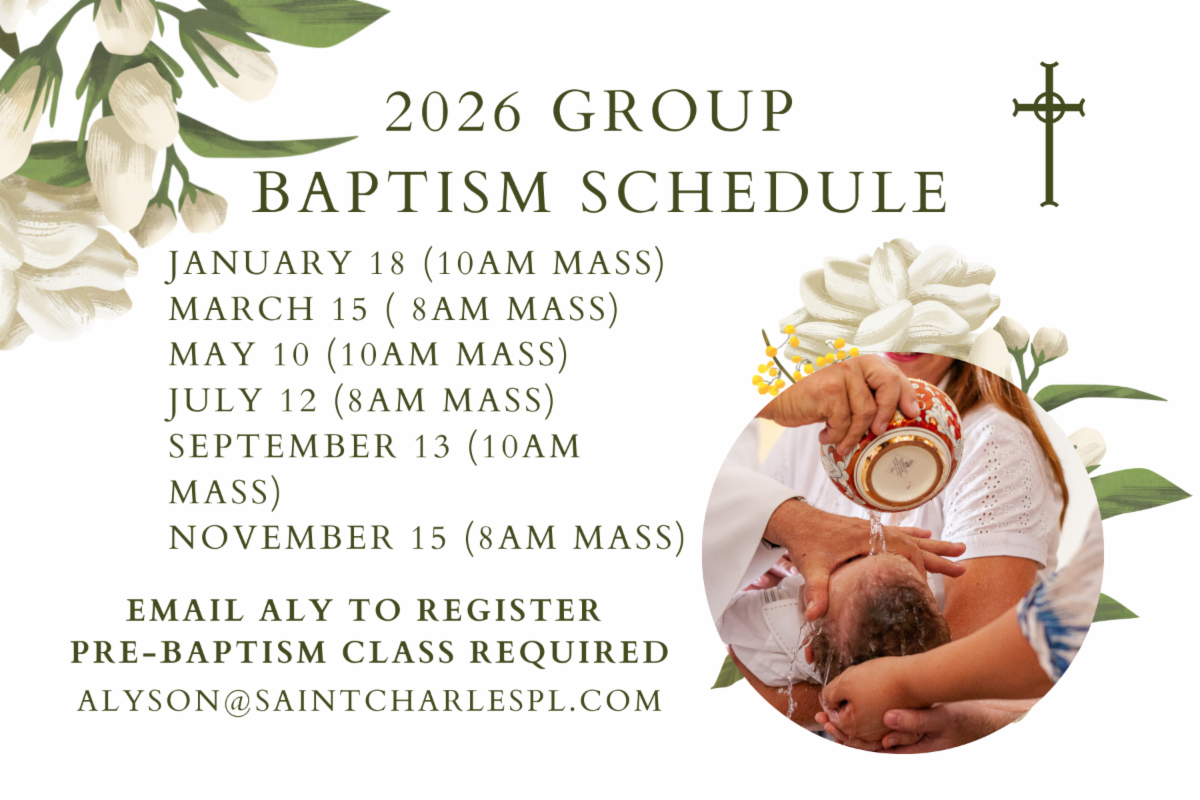 2026 GROUP BAPTISM SCHEDULE

JANUARY 18 (10AM MASS)
MARCH 15 ( 8AM MASS)
MAY 10 (10AM MASS)
JULY 12 (8AM MASS)
SEPTEMBER 13 (10AM MASS)
NOVEMBER 15 (8AM MASS)

EMAIL ALY TO REGISTER
PRE-BAPTISM CLASS REQUIRED
ALYSON@SAINTCHARLESPL.COM